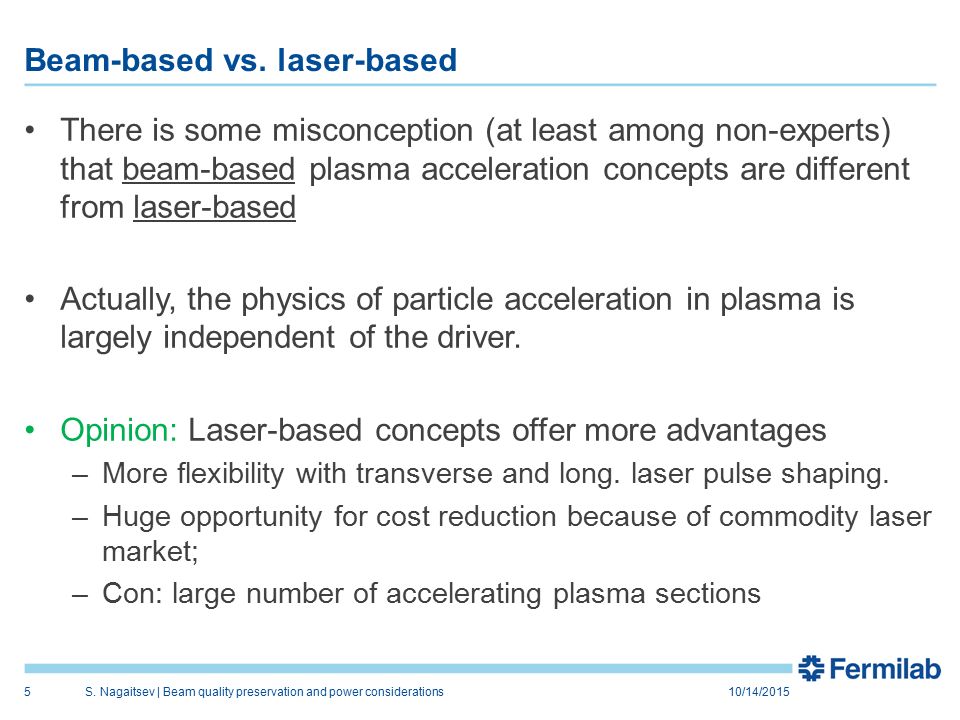 Beam-based vs. laser-based

• There is some misconception (at least among non-experts) that beam-based plasma acceleration concepts are different from laser-based

• Actually, the physics of particle acceleration in plasma is largely independent of the driver.

• Opinion: Laser-based concepts offer more advantages
– More flexibility with transverse and long. laser pulse shaping.
– Huge opportunity for cost reduction because of commodity laser market;
– Con: large number of accelerating plasma sections

Fermilab

5 S. Nagaitsev | Beam quality preservation and power considerations 10/14/2015